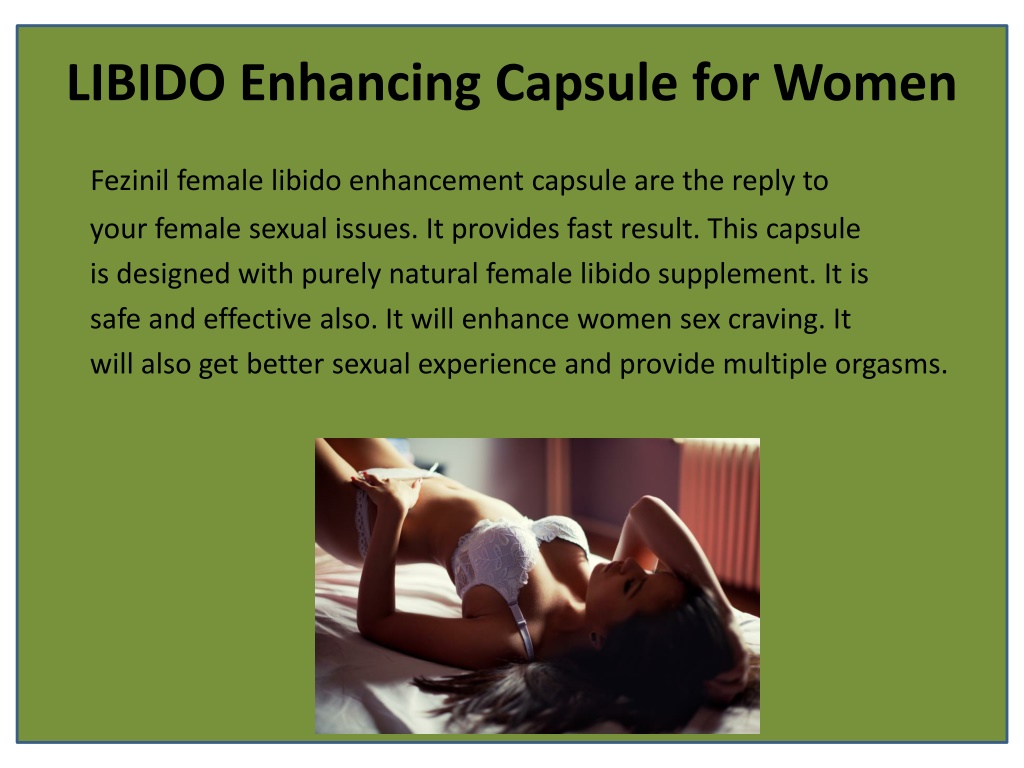 LIBIDO Enhancing Capsule for Women

Fezinil female libido enhancement capsule are the reply to your female sexual issues. It provides fast result. This capsule is designed with purely natural female libido supplement. It is safe and effective also. It will enhance women sex craving. It will also get better sexual experience and provide multiple orgasms.